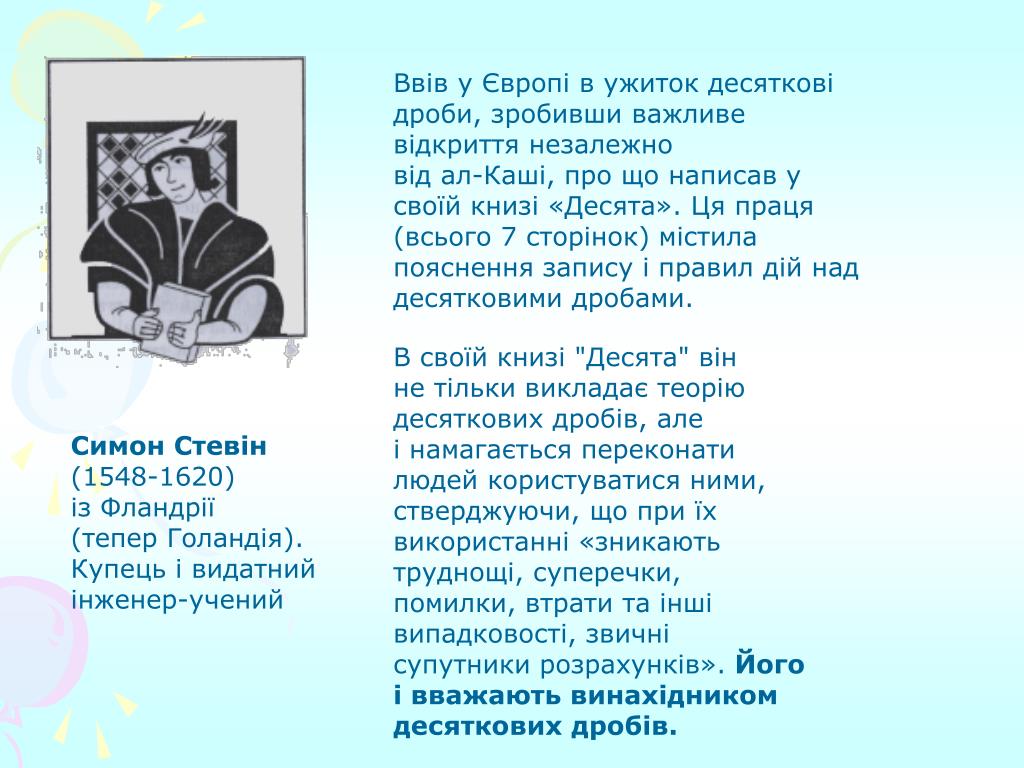 Симон Стевін
(1548-1620)
із Фландрії
(тепер Голандія).
Купець і видатний інженер-учений

Ввів у Європі в ужиток десяткові дроби, зробивши важливе відкриття незалежно від ал-Каші, про що написав у своїй книзі «Десята». Ця праця (всього 7 сторінок) містила пояснення запису і правил дій над десятковими дробами.

В своїй книзі "Десята" він не тільки викладає теорію десяткових дробів, але і намагається переконати людей користуватися ними, стверджуючи, що при їх використанні «зникають труднощі, суперечки, помилки, втрати та інші випадковості, звичні супутники розрахунків». Його і вважають винахідником десяткових дробів.